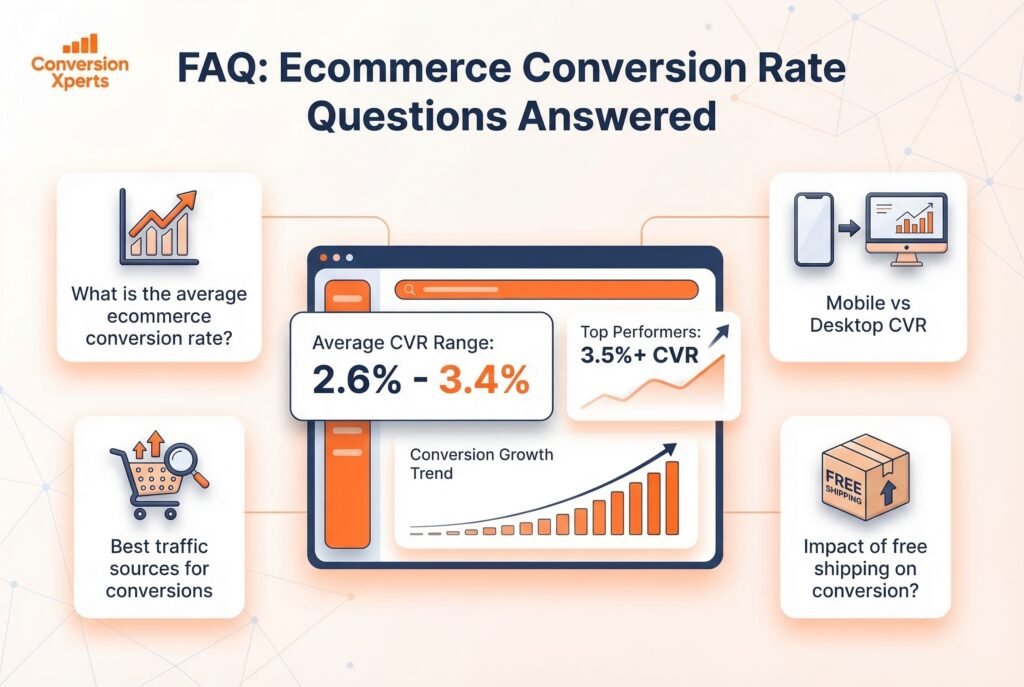 Conversion Xperts

FAQ: Ecommerce Conversion Rate Questions Answered

What is the average ecommerce conversion rate?

Average CVR Range:
2.6% - 3.4%

Top Performers:
3.5%+ CVR

Mobile vs Desktop CVR

Conversion Growth Trend

Best traffic sources for conversions

FREE SHIPPING

Impact of free shipping on conversion?